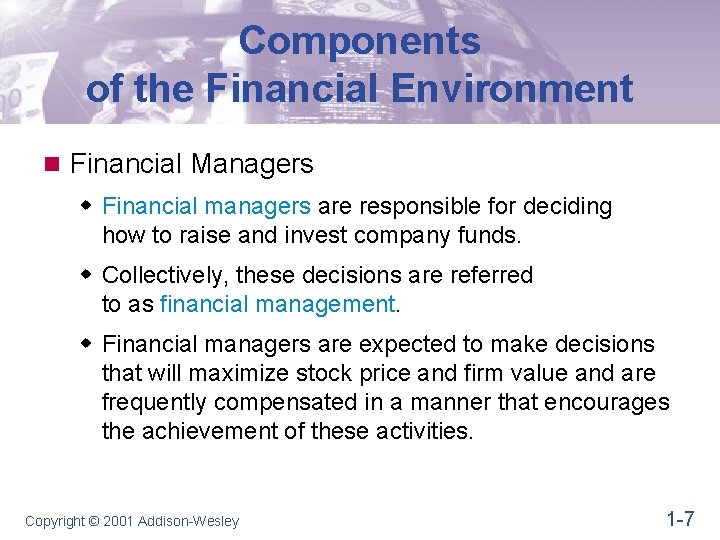 Components of the Financial Environment

Financial Managers

Financial managers are responsible for deciding how to raise and invest company funds.

Collectively, these decisions are referred to as financial management.

Financial managers are expected to make decisions that will maximize stock price and firm value and are frequently compensated in a manner that encourages the achievement of these activities.

Copyright © 2001 Addison-Wesley

1-7